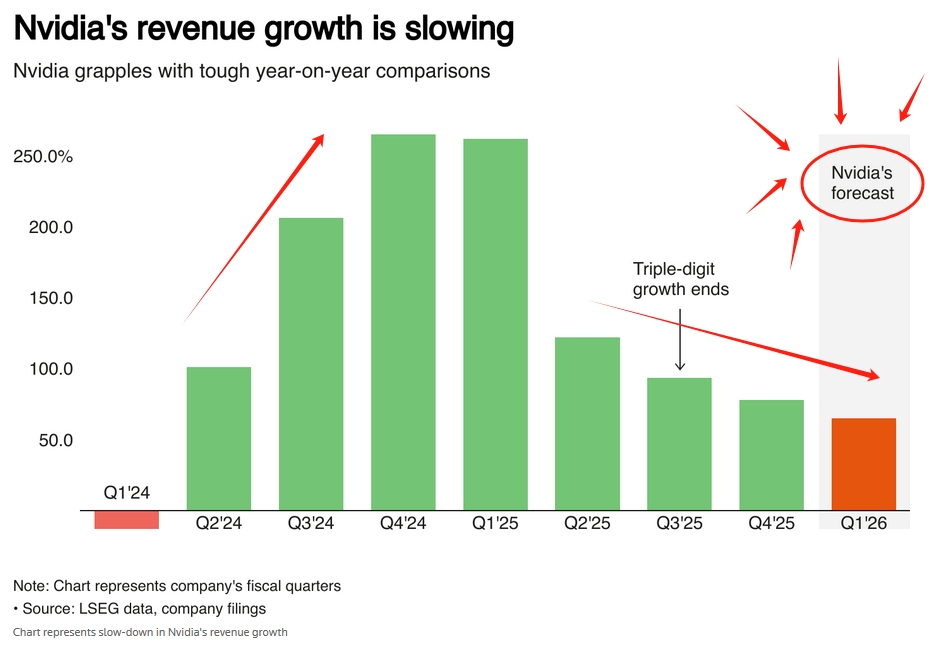 Nvidia's revenue growth is slowing

Nvidia grapples with tough year-on-year comparisons

250.0%
200.0
150.0
100.0
50.0

Nvidia's forecast

Triple-digit growth ends

Q1'24
Q2'24
Q3'24
Q4'24
Q1'25
Q2'25
Q3'25
Q4'25
Q1'26

Note: Chart represents company's fiscal quarters
• Source: LSEG data, company filings
Chart represents slow-down in Nvidia's revenue growth